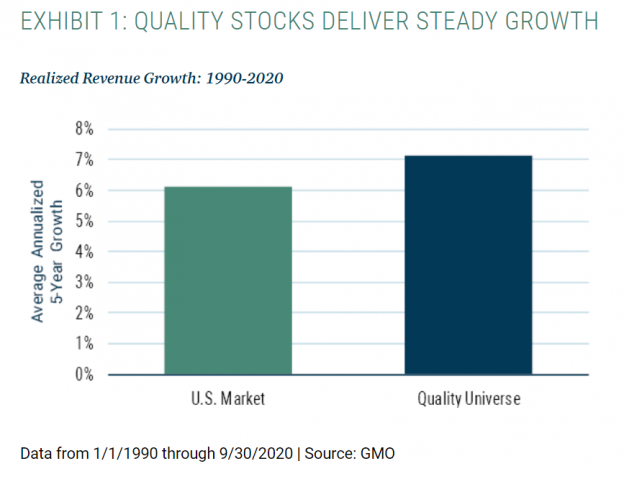 EXHIBIT 1: QUALITY STOCKS DELIVER STEADY GROWTH

Realized Revenue Growth: 1990-2020

Average Annualized 5-Year Growth

8%
7%
6%
5%
4%
3%
2%
1%
0%

U.S. Market

Quality Universe

Data from 1/1/1990 through 9/30/2020 | Source: GMO